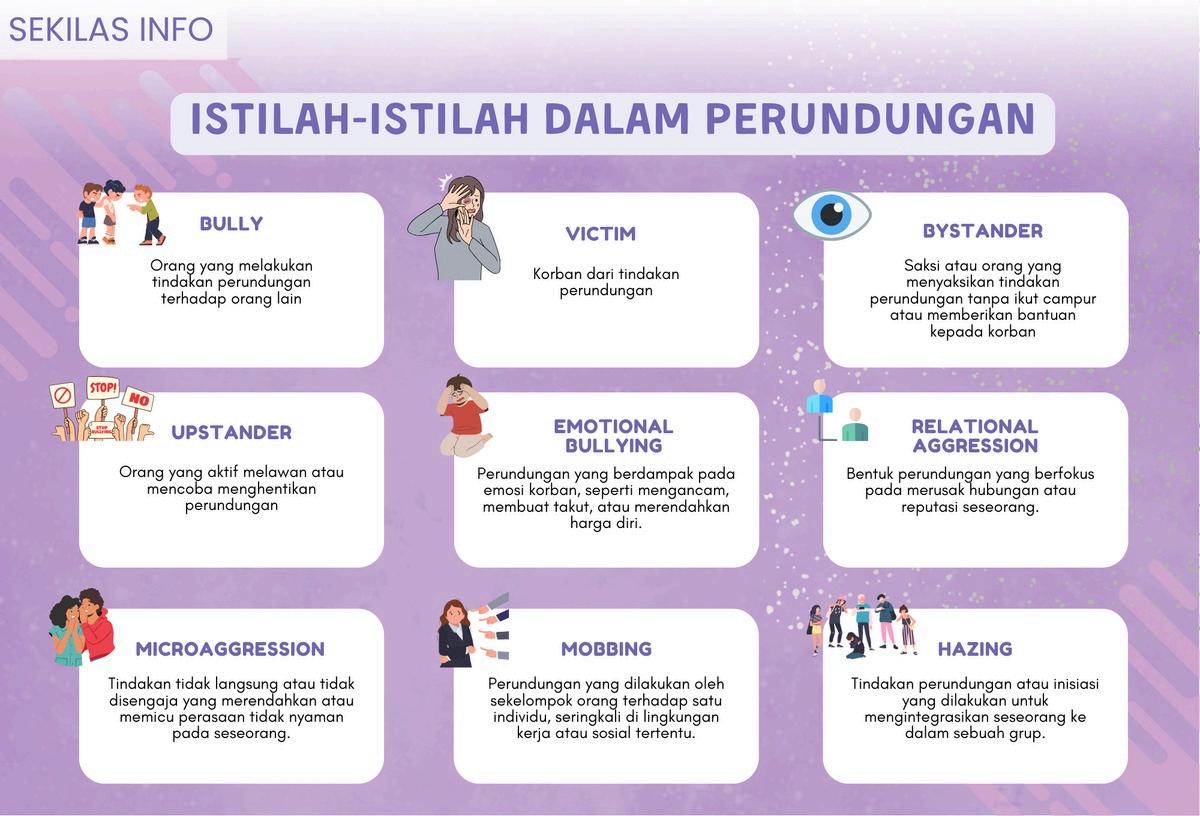 SEKILAS INFO

ISTILAH-ISTILAH DALAM PERUNDUNGAN

BULLY

Orang yang melakukan tindakan perundungan terhadap orang lain

VICTIM

Korban dari tindakan perundungan

BYSTANDER

Saksi atau orang yang menyaksikan tindakan perundungan tanpa ikut campur atau memberikan bantuan kepada korban

STOP! NO STOP BULLYING

UPSTANDER

Orang yang aktif melawan atau mencoba menghentikan perundungan

EMOTIONAL BULLYING

Perundungan yang berdampak pada emosi korban, seperti mengancam, membuat takut, atau merendahkan harga diri.

RELATIONAL AGGRESSION

Bentuk perundungan yang berfokus pada merusak hubungan atau reputasi seseorang.

MICROAGGRESSION

Tindakan tidak langsung atau tidak disengaja yang merendahkan atau memicu perasaan tidak nyaman pada seseorang.

MOBBING

Perundungan yang dilakukan oleh sekelompok orang terhadap satu individu, seringkali di lingkungan kerja atau sosial tertentu.

HAZING

Tindakan perundungan atau inisiasi yang dilakukan untuk mengintegrasikan seseorang ke dalam sebuah grup.